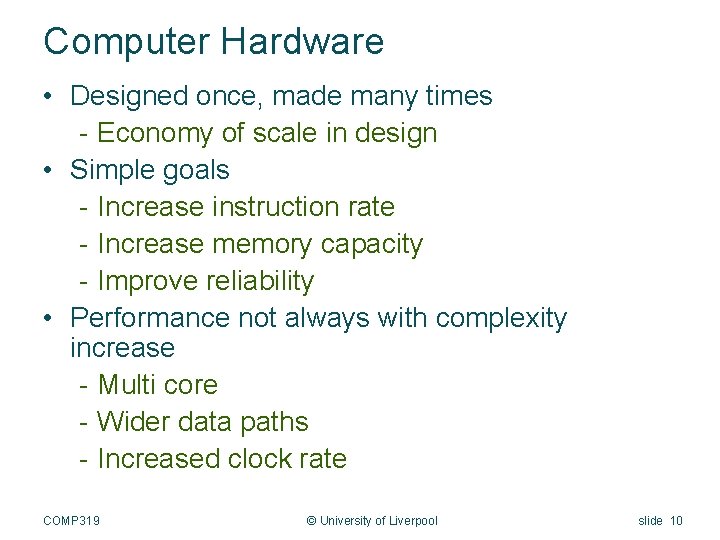 Computer Hardware

• Designed once, made many times
  - Economy of scale in design
• Simple goals
  - Increase instruction rate
  - Increase memory capacity
  - Improve reliability
• Performance not always with complexity increase
  - Multi core
  - Wider data paths
  - Increased clock rate

COMP319 © University of Liverpool slide 10